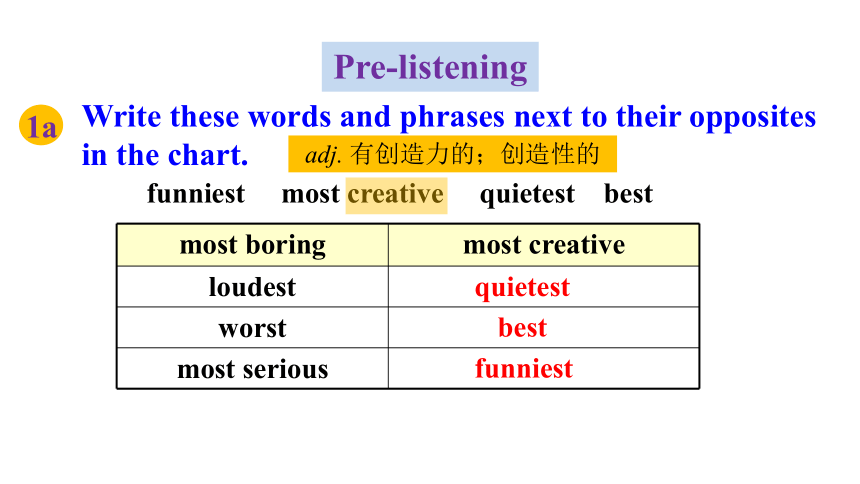 Pre-listening

1a Write these words and phrases next to their opposites in the chart. adj. 有创造力的；创造性的

funniest most creative quietest best

| most boring | most creative |
|---|---|
| loudest | quietest |
| worst | best |
| most serious | funniest |